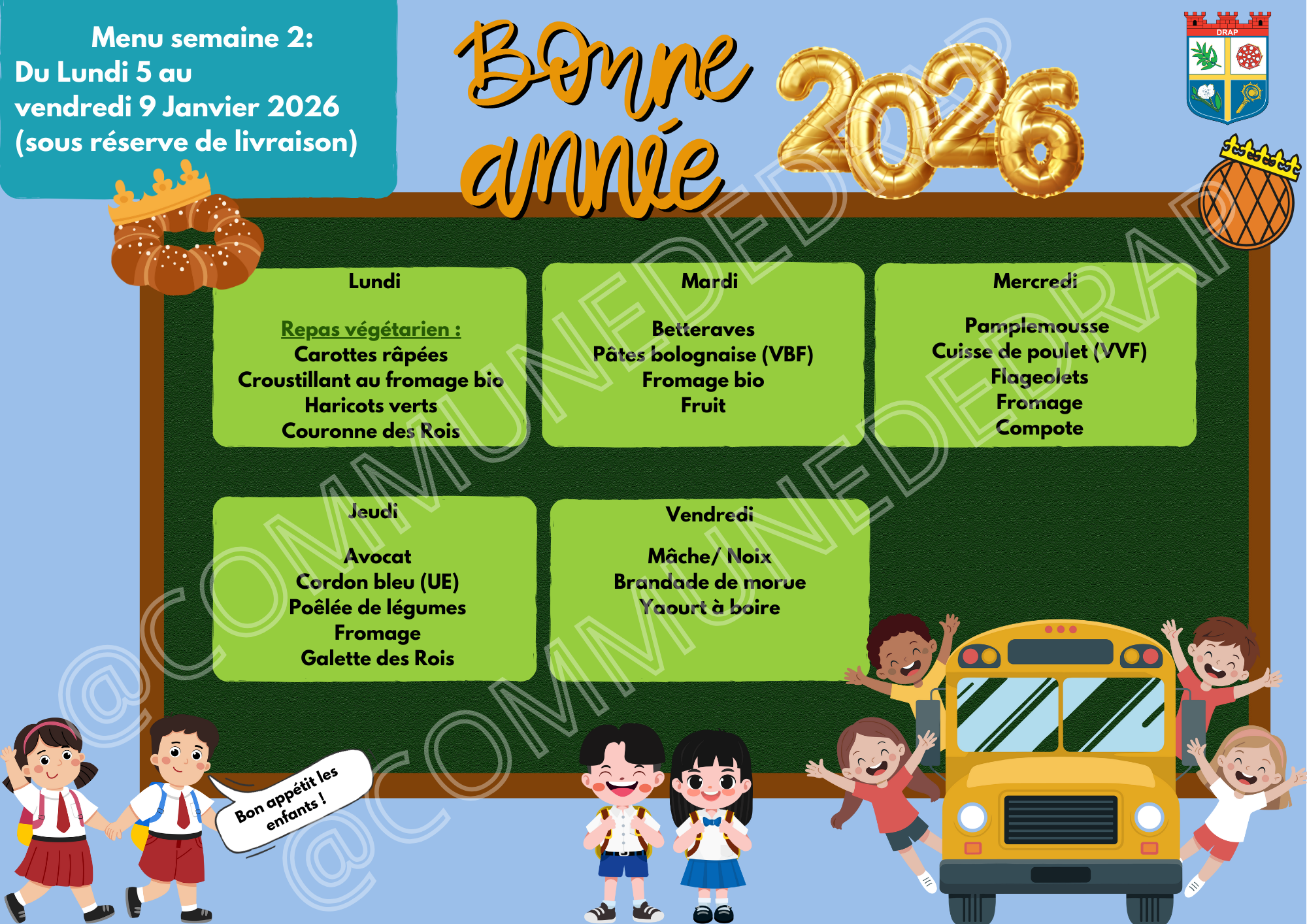 Menu semaine 2:
Du Lundi 5 au vendredi 9 Janvier 2026 (sous réserve de livraison)

Bonne année 2026

DRAP

Lundi

Repas végétarien :
Carottes râpées
Croustillant au fromage bio
Haricots verts
Couronne des Rois

Mardi

Betteraves
Pâtes bolognaise (VBF)
Fromage bio
Fruit

Mercredi

Pamplemousse
Cuisse de poulet (VVF)
Flageolets
Fromage
Compote

Jeudi

Avocat
Cordon bleu (UE)
Poêlée de légumes
Fromage
Galette des Rois

Vendredi

Mâche/ Noix
Brandade de morue
Yaourt à boire

Bon appétit les enfants !

@COMMUNEDEDRAP
@COMMUNEDEDRAP